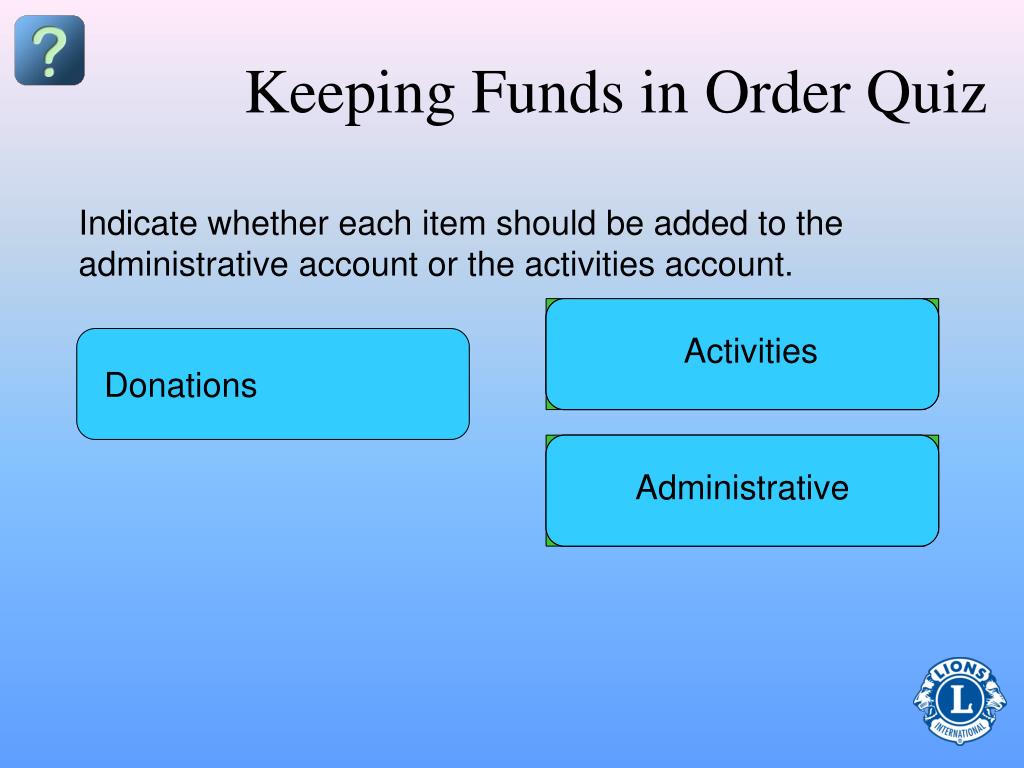 ?

Keeping Funds in Order Quiz

Indicate whether each item should be added to the administrative account or the activities account.

Donations

Activities

Administrative

LIONS
L
INTERNATIONAL